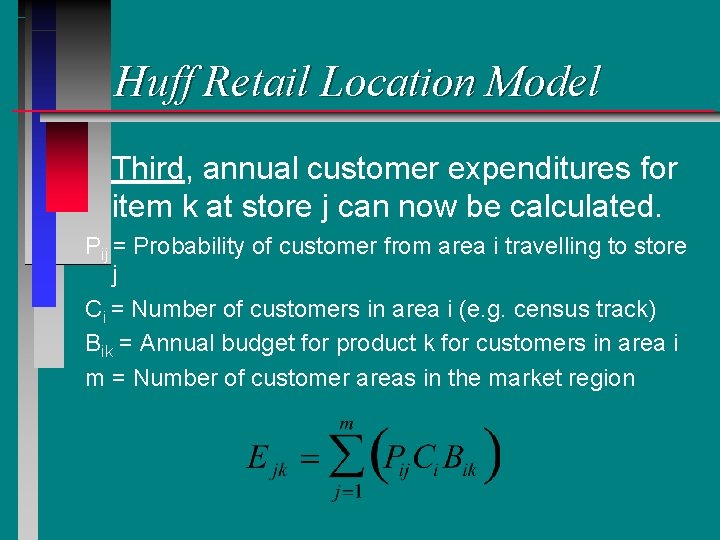 Huff Retail Location Model

Third, annual customer expenditures for item k at store j can now be calculated.

$P_{ij}$ = Probability of customer from area i travelling to store j

$C_i$ = Number of customers in area i (e.g. census track)

$B_{ik}$ = Annual budget for product k for customers in area i

m = Number of customer areas in the market region

$E_{jk} = \sum_{j=1}^{m} \left( P_{ij} C_i B_{ik} \right)$